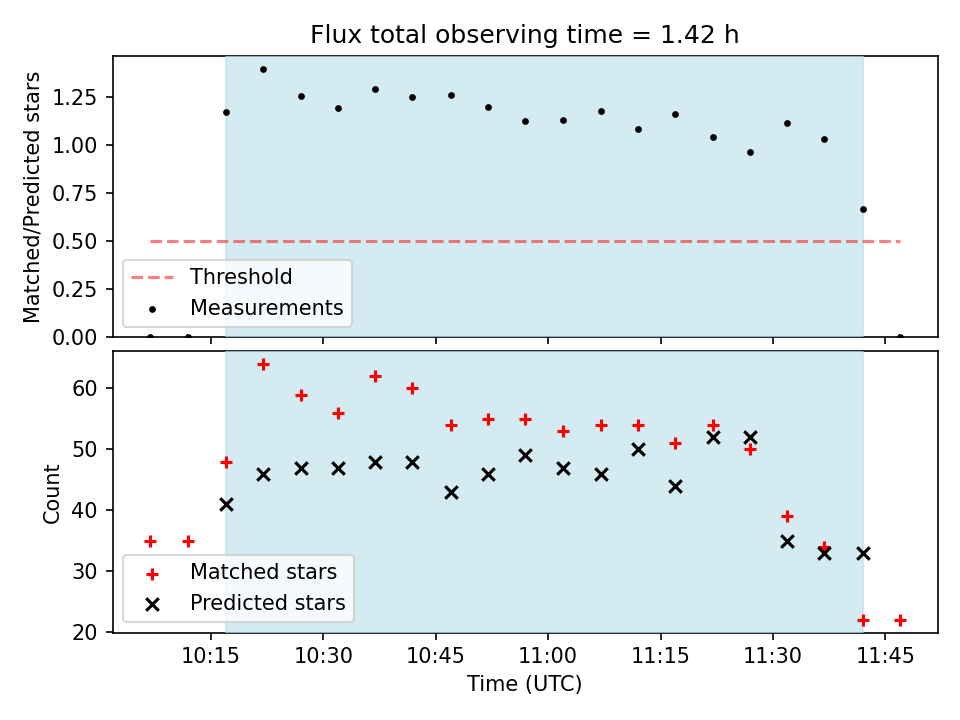 Flux total observing time = 1.42 h

Matched/Predicted stars

1.25
1.00
0.75
0.50
0.25
0.00

Threshold
Measurements

Count

60
50
40
30
20

Matched stars
Predicted stars

10:15 10:30 10:45 11:00 11:15 11:30 11:45

Time (UTC)